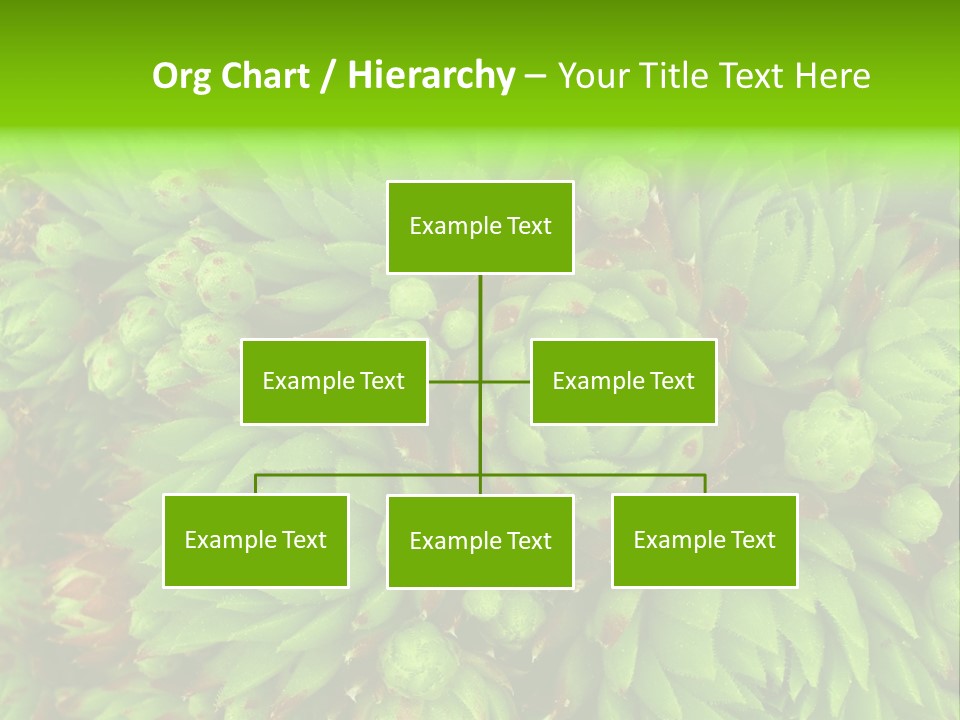 Org Chart / Hierarchy – Your Title Text Here

Example Text

Example Text

Example Text

Example Text

Example Text

Example Text